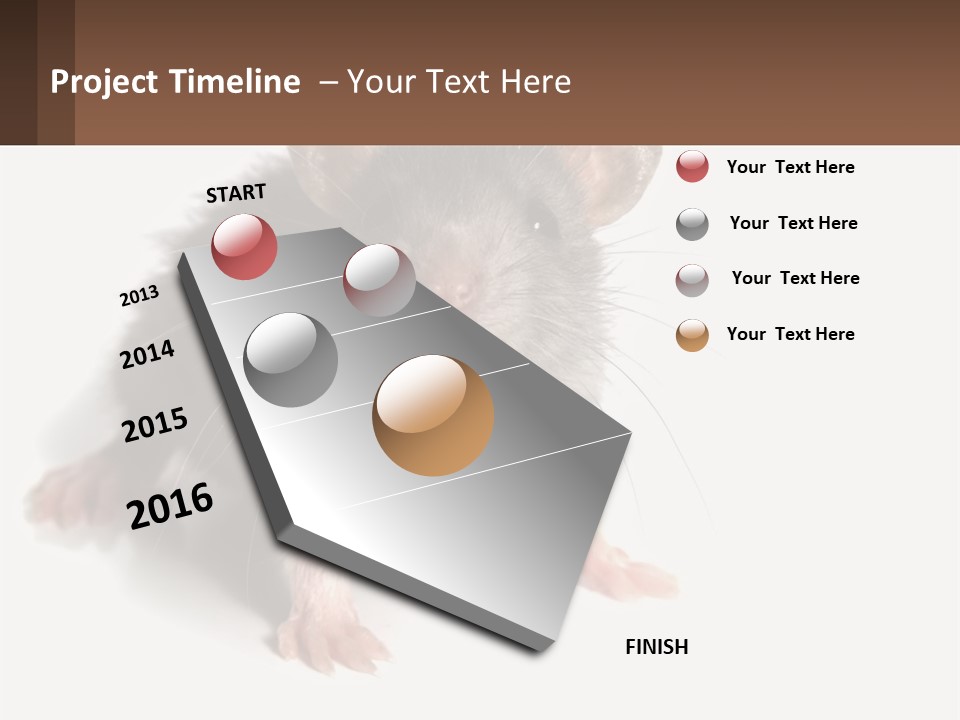 Project Timeline – Your Text Here

START

2013

2014

2015

2016

FINISH

Your Text Here

Your Text Here

Your Text Here

Your Text Here